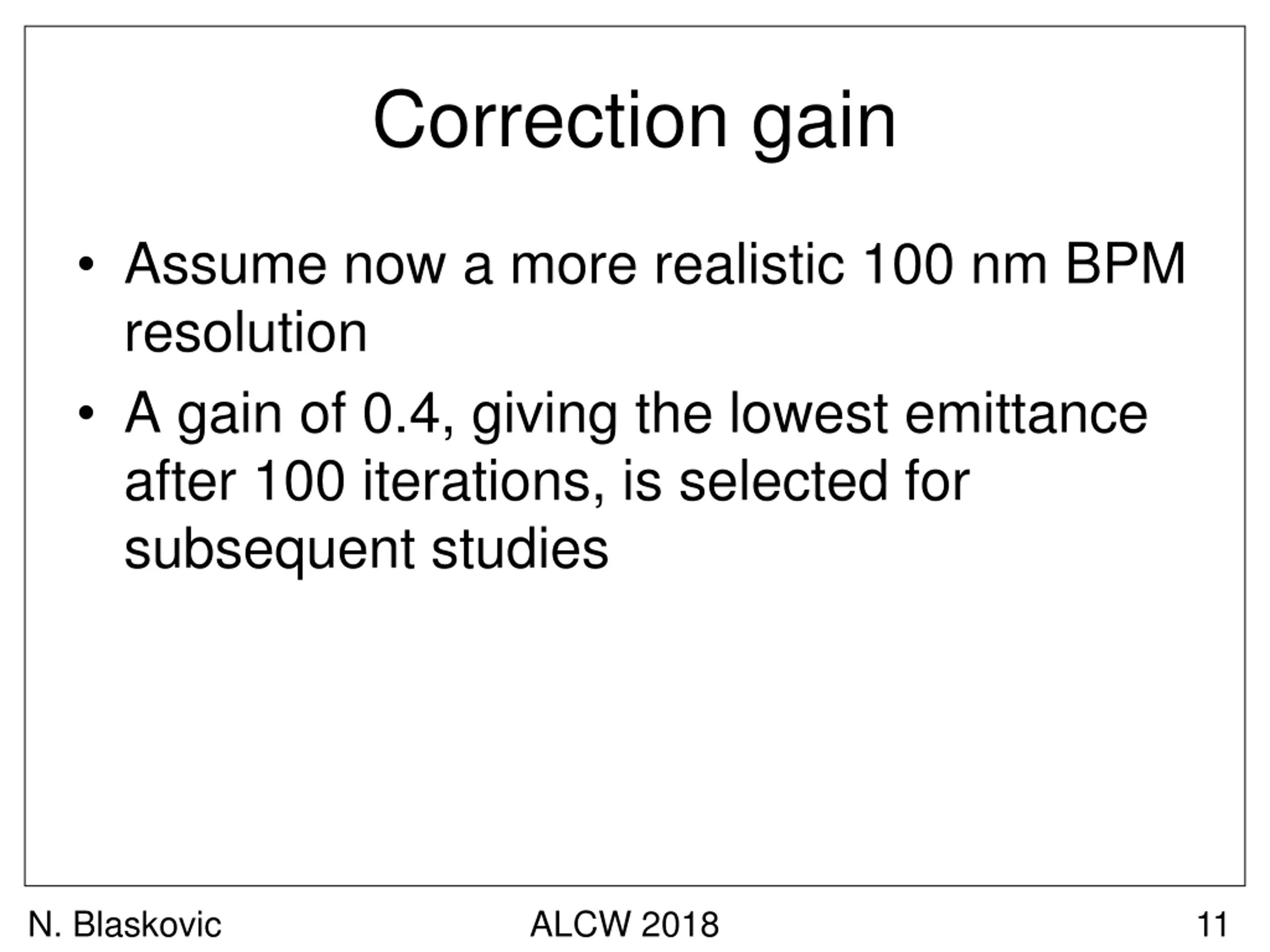 Correction gain

• Assume now a more realistic 100 nm BPM resolution

• A gain of 0.4, giving the lowest emittance after 100 iterations, is selected for subsequent studies

N. Blaskovic

ALCW 2018

11